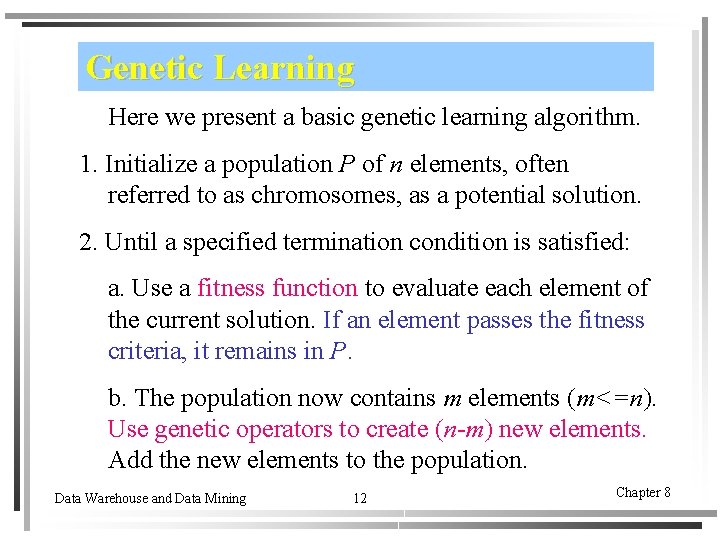 Genetic Learning

Here we present a basic genetic learning algorithm.

1. Initialize a population $P$ of $n$ elements, often referred to as chromosomes, as a potential solution.

2. Until a specified termination condition is satisfied:

a. Use a fitness function to evaluate each element of the current solution. If an element passes the fitness criteria, it remains in $P$.

b. The population now contains $m$ elements ($m<=n$). Use genetic operators to create ($n$-$m$) new elements. Add the new elements to the population.

Data Warehouse and Data Mining

12

Chapter 8